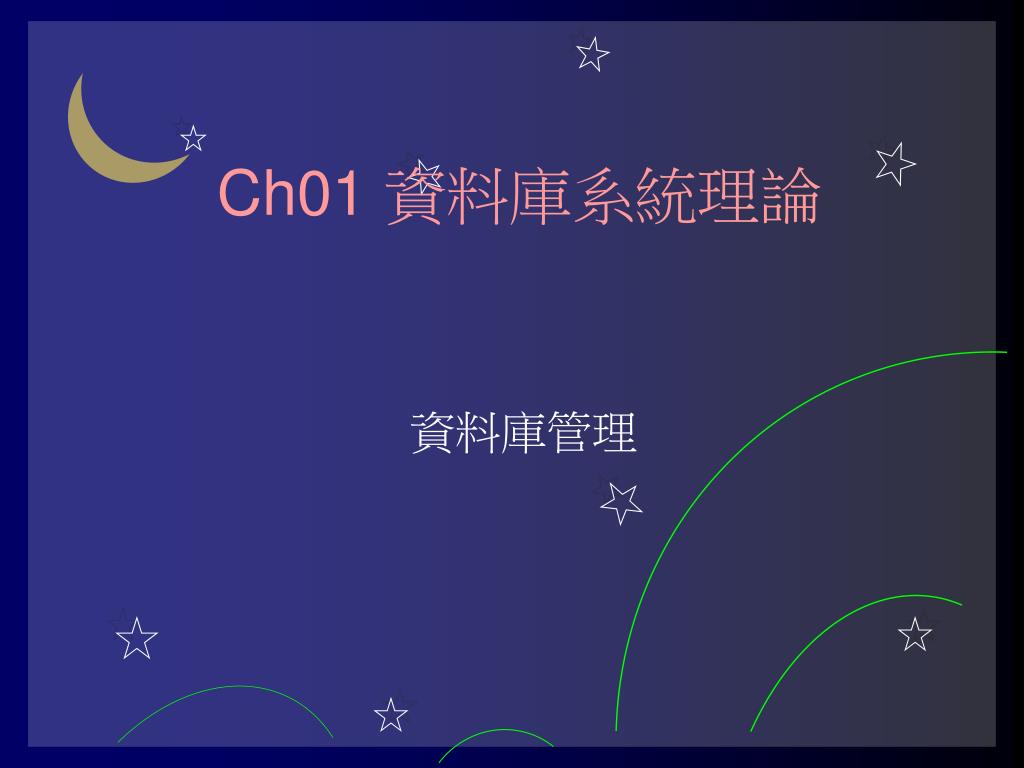 Ch01 資料庫系統理論

資料庫管理